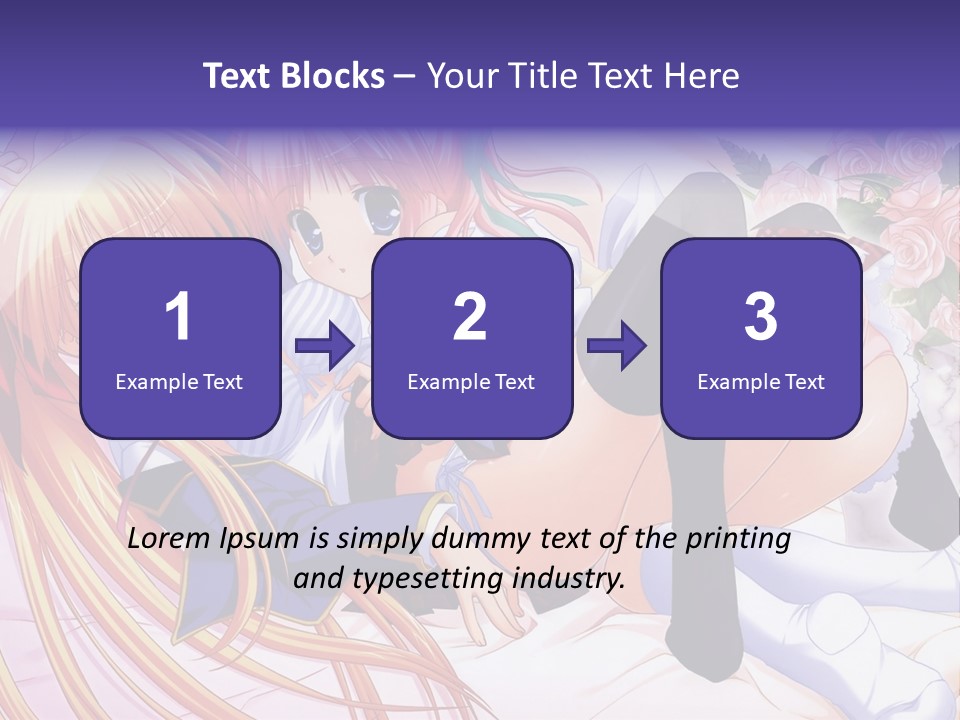 Text Blocks – Your Title Text Here

1
Example Text

2
Example Text

3
Example Text

Lorem Ipsum is simply dummy text of the printing and typesetting industry.